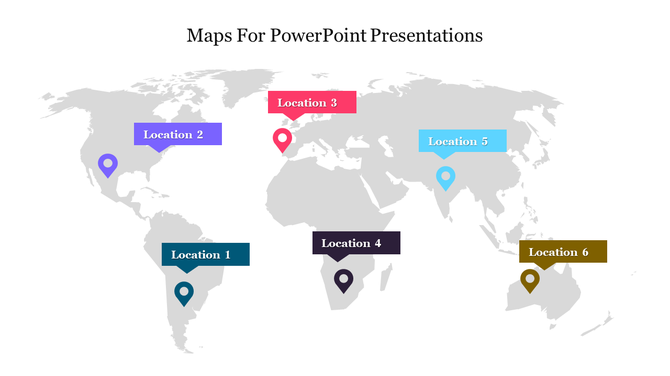 Maps For PowerPoint Presentations

Location 3

Location 2

Location 5

Location 1

Location 4

Location 6